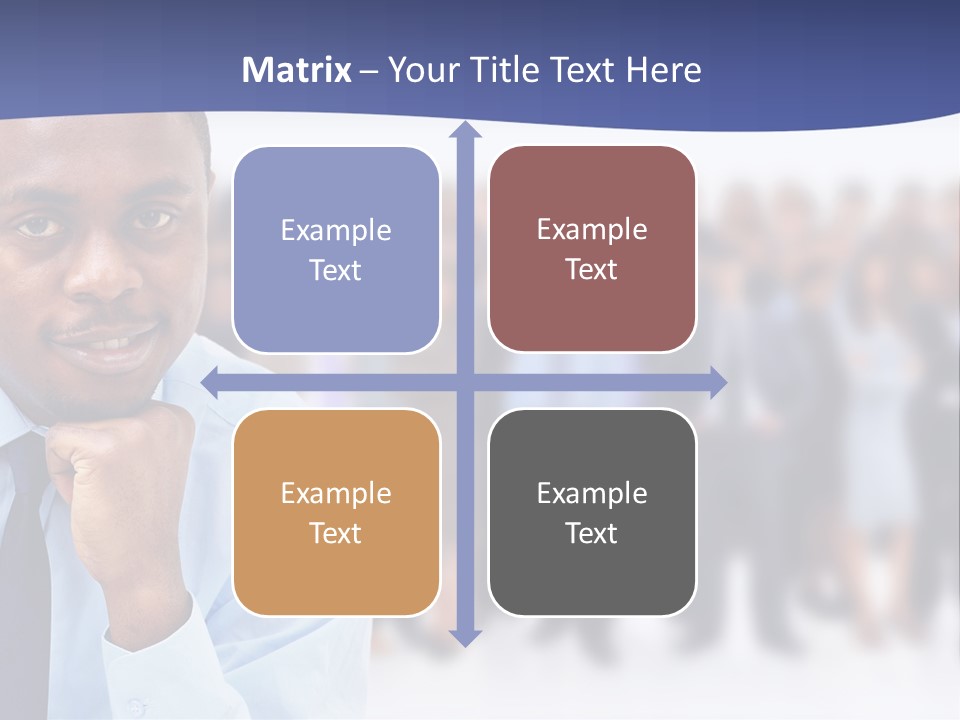 Matrix – Your Title Text Here

Example Text

Example Text

Example Text

Example Text